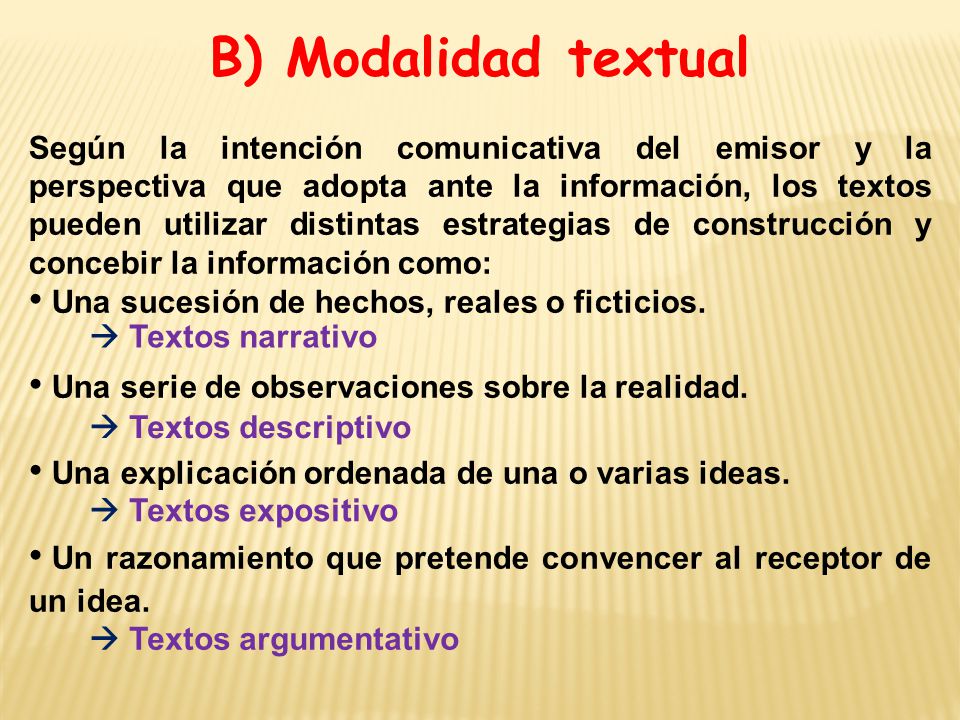 B) Modalidad textual

Según la intención comunicativa del emisor y la perspectiva que adopta ante la información, los textos pueden utilizar distintas estrategias de construcción y concebir la información como:

• Una sucesión de hechos, reales o ficticios.
→ Textos narrativo

• Una serie de observaciones sobre la realidad.
→ Textos descriptivo

• Una explicación ordenada de una o varias ideas.
→ Textos expositivo

• Un razonamiento que pretende convencer al receptor de un idea.
→ Textos argumentativo